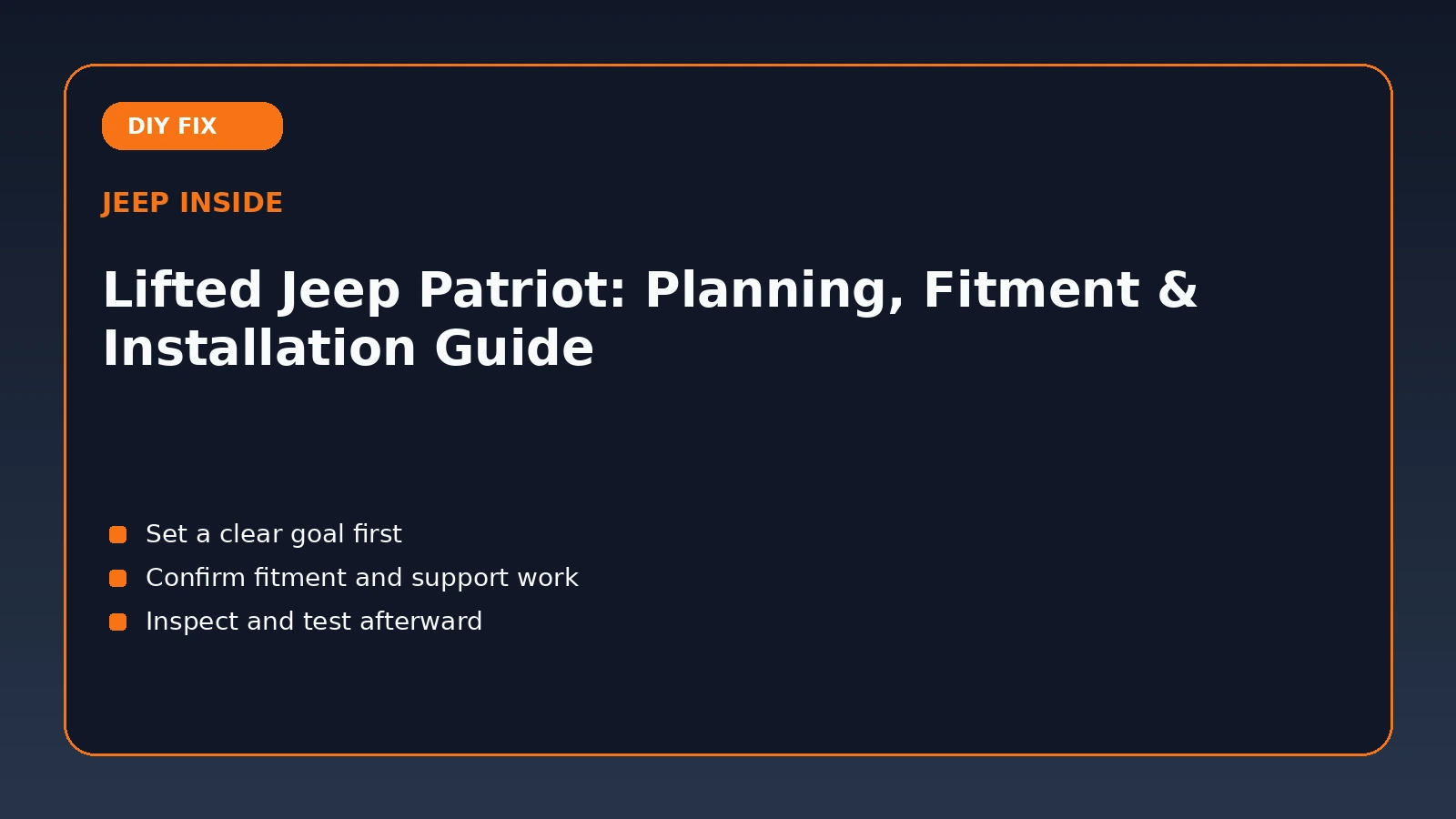 DIY FIX

JEEP INSIDE

Lifted Jeep Patriot: Planning, Fitment & Installation Guide

Set a clear goal first
Confirm fitment and support work
Inspect and test afterward